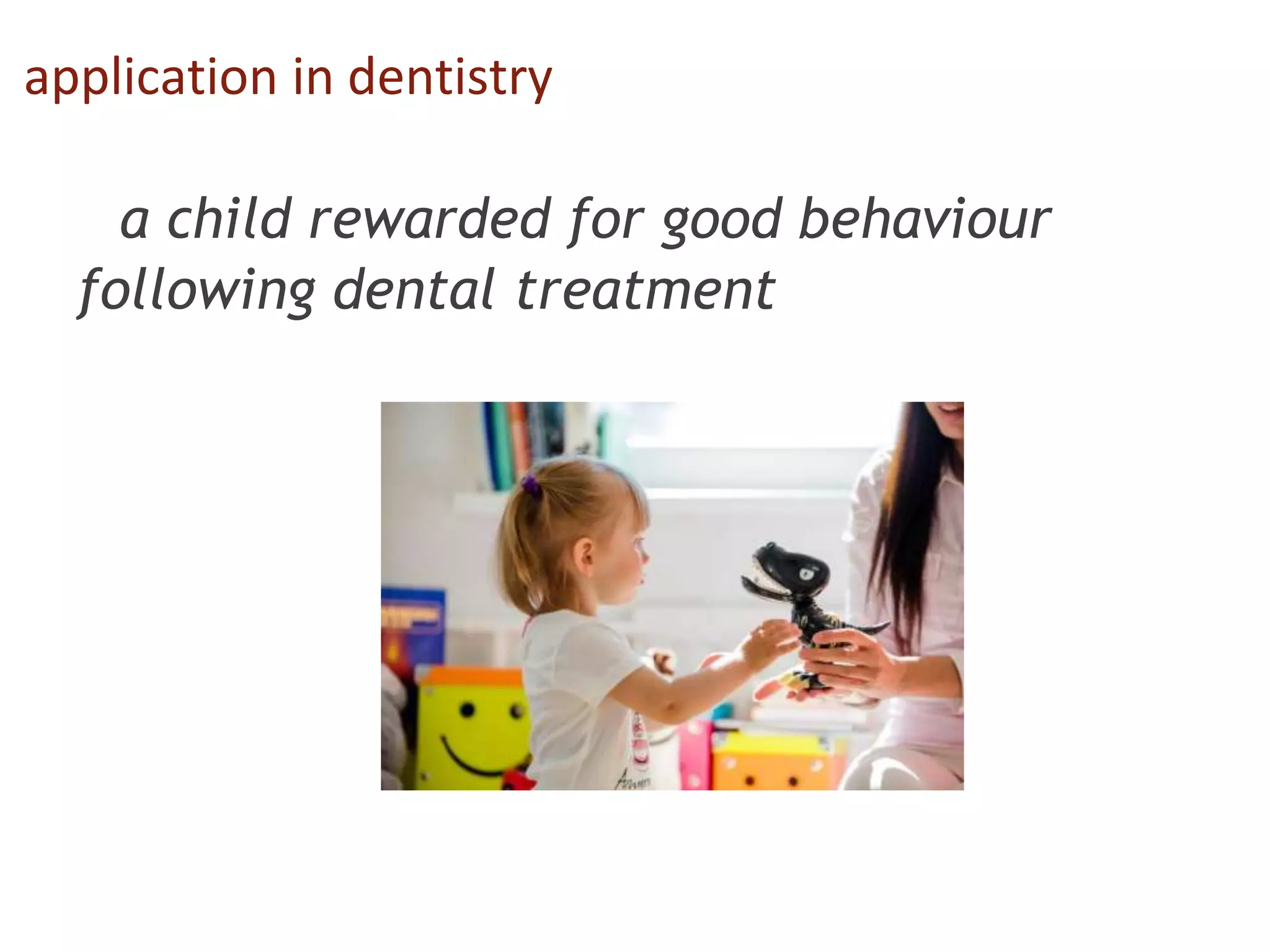 application in dentistry

a child rewarded for good behaviour following dental treatment